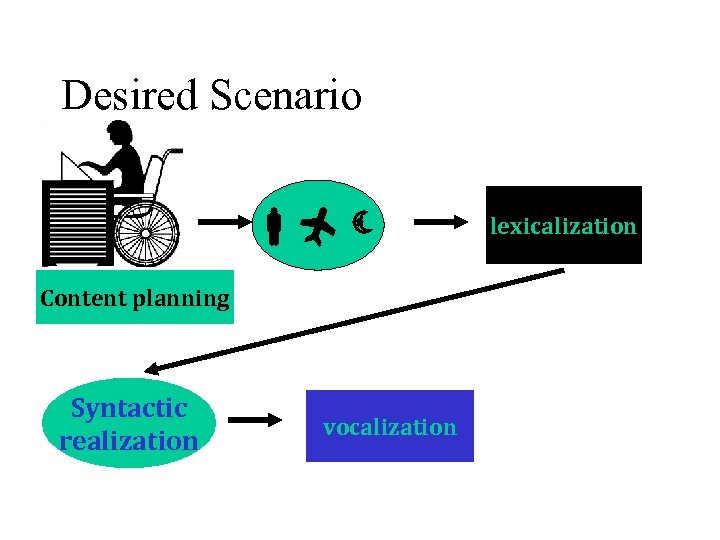 Desired Scenario

Content planning

lexicalization

Syntactic realization

vocalization